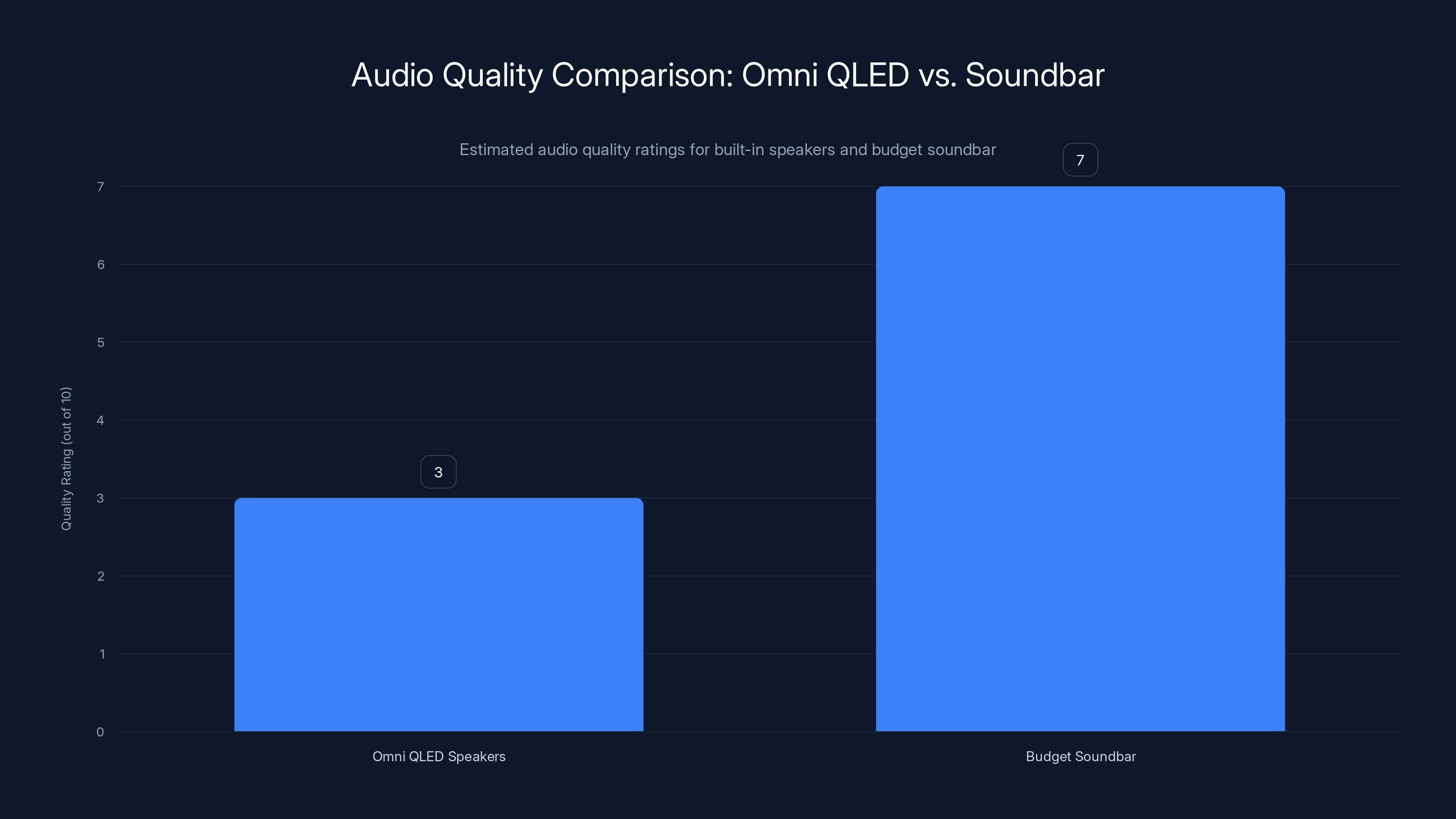 Audio Quality Comparison: Omni QLED vs. Soundbar

Estimated audio quality ratings for built-in speakers and budget soundbar

Quality Rating (out of 10)

7
6
5
4
3
2
1
0

3
7

Omni QLED Speakers
Budget Soundbar